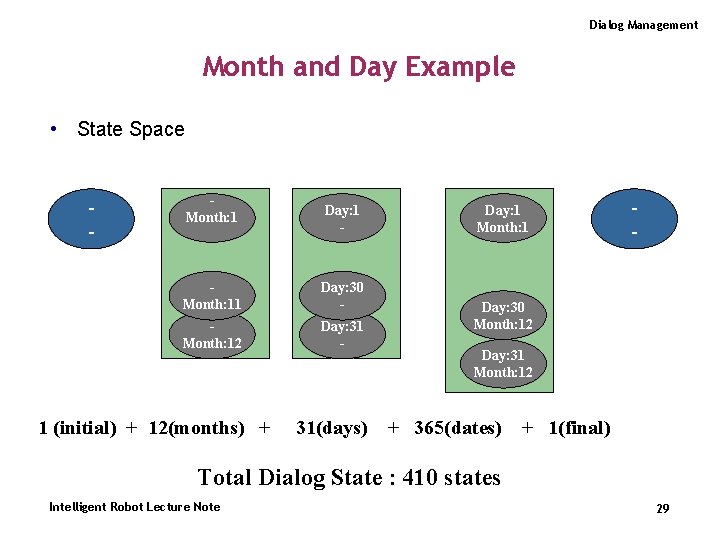 Dialog Management

Month and Day Example

• State Space

-
-

-
Month:1

-
Month:11

-
Month:12

Day:1
-

Day:30
-

Day:31
-

Day:1
Month:1

Day:30
Month:12

Day:31
Month:12

-
-

1 (initial) + 12(months) + 31(days) + 365(dates) + 1(final)

Total Dialog State : 410 states

Intelligent Robot Lecture Note

29